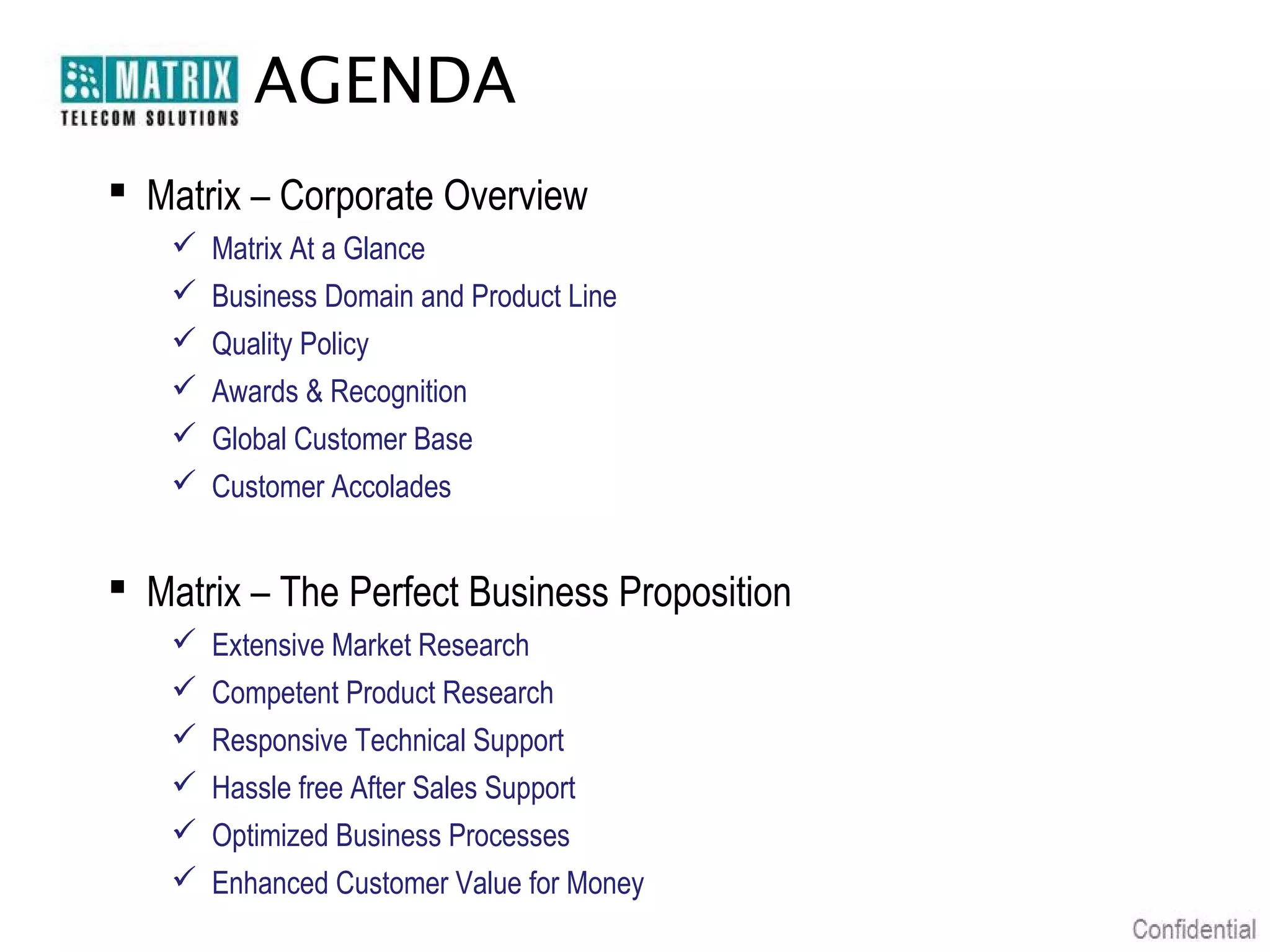 MATRIX
TELECOM SOLUTIONS

AGENDA

▪ Matrix – Corporate Overview
✓ Matrix At a Glance
✓ Business Domain and Product Line
✓ Quality Policy
✓ Awards & Recognition
✓ Global Customer Base
✓ Customer Accolades

▪ Matrix – The Perfect Business Proposition
✓ Extensive Market Research
✓ Competent Product Research
✓ Responsive Technical Support
✓ Hassle free After Sales Support
✓ Optimized Business Processes
✓ Enhanced Customer Value for Money

Confidential